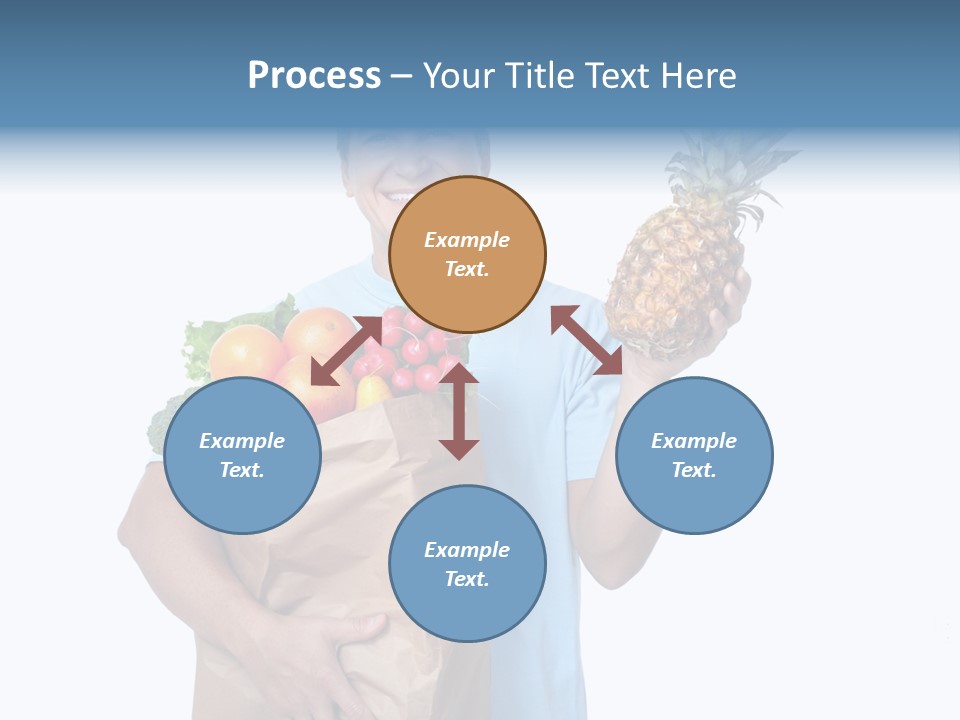 Process – Your Title Text Here

Example Text.

Example Text.

Example Text.

Example Text.